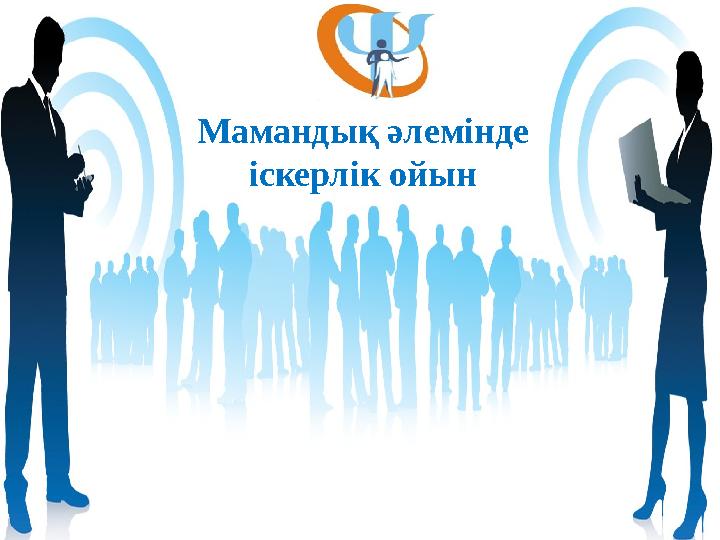 Мамандық әлемінде іскерлік ойын